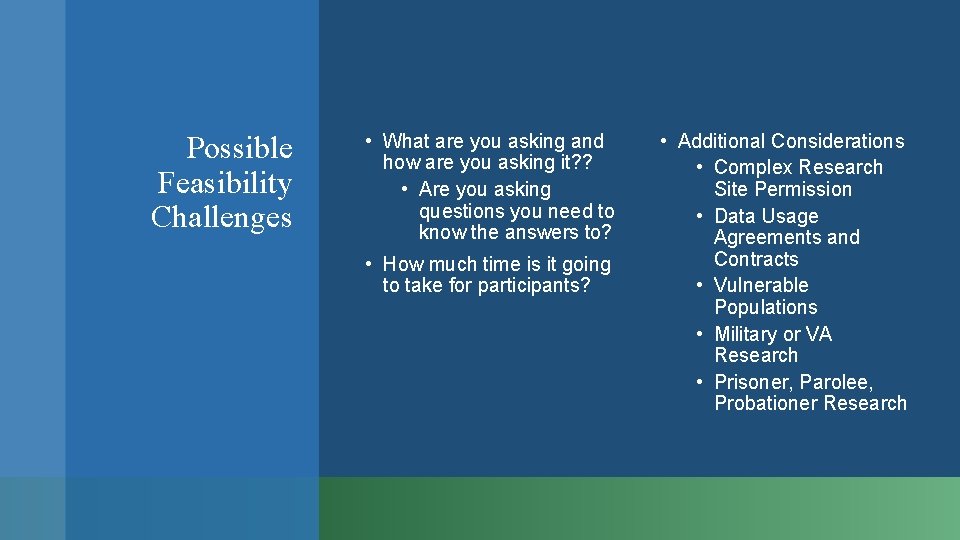 Possible Feasibility Challenges

• What are you asking and how are you asking it??
  • Are you asking questions you need to know the answers to?
• How much time is it going to take for participants?

• Additional Considerations
  • Complex Research Site Permission
  • Data Usage Agreements and Contracts
  • Vulnerable Populations
  • Military or VA Research
  • Prisoner, Parolee, Probationer Research